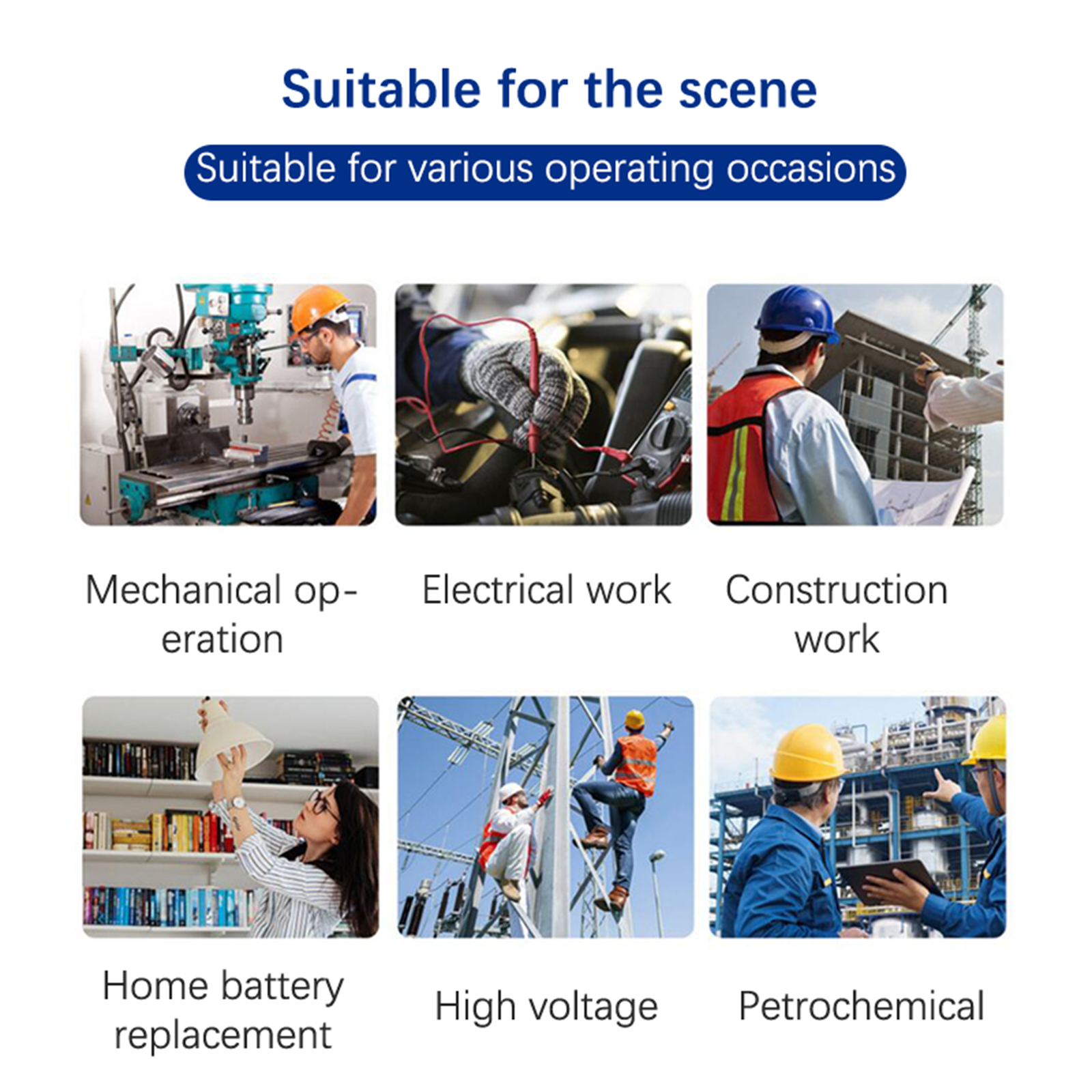 Suitable for the scene

Suitable for various operating occasions

Mechanical operation

Electrical work

Construction work

Home battery replacement

High voltage

Petrochemical